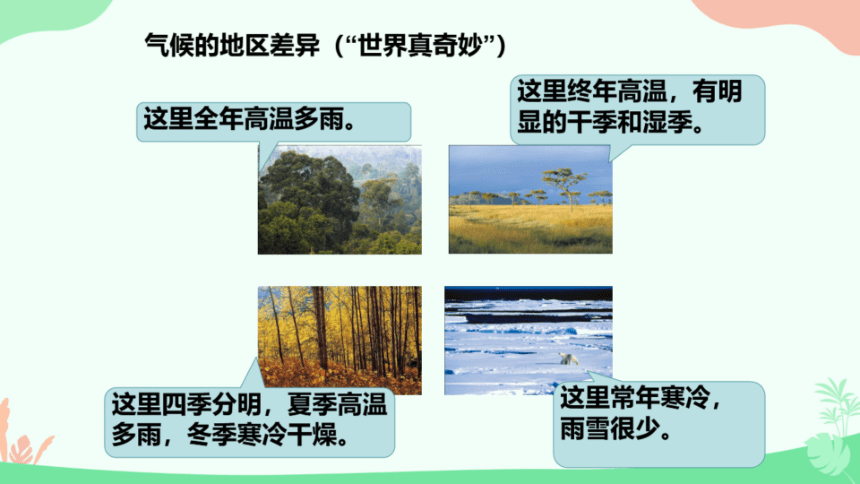 气候的地区差异（“世界真奇妙”）

这里全年高温多雨。

这里终年高温，有明显的干季和湿季。

这里四季分明，夏季高温多雨，冬季寒冷干燥。

这里常年寒冷，雨雪很少。